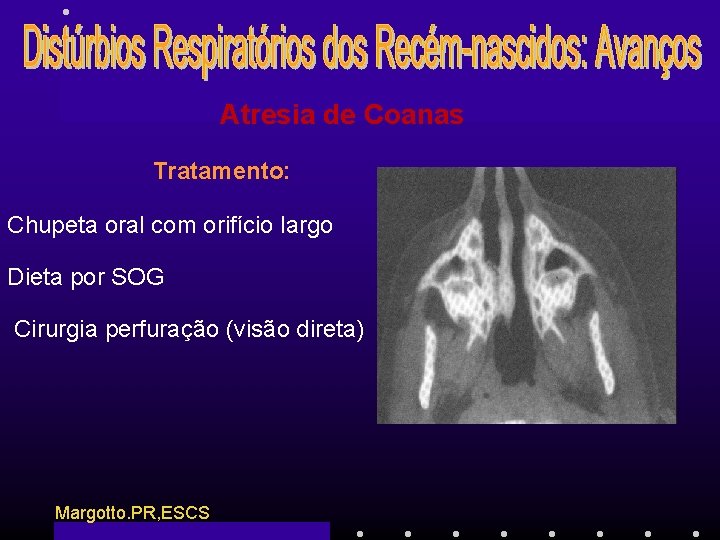 Distúrbios Respiratórios dos Recém-nascidos: Avanços

Atresia de Coanas

Tratamento:

Chupeta oral com orifício largo

Dieta por SOG

Cirurgia perfuração (visão direta)

Margotto.PR,ESCS